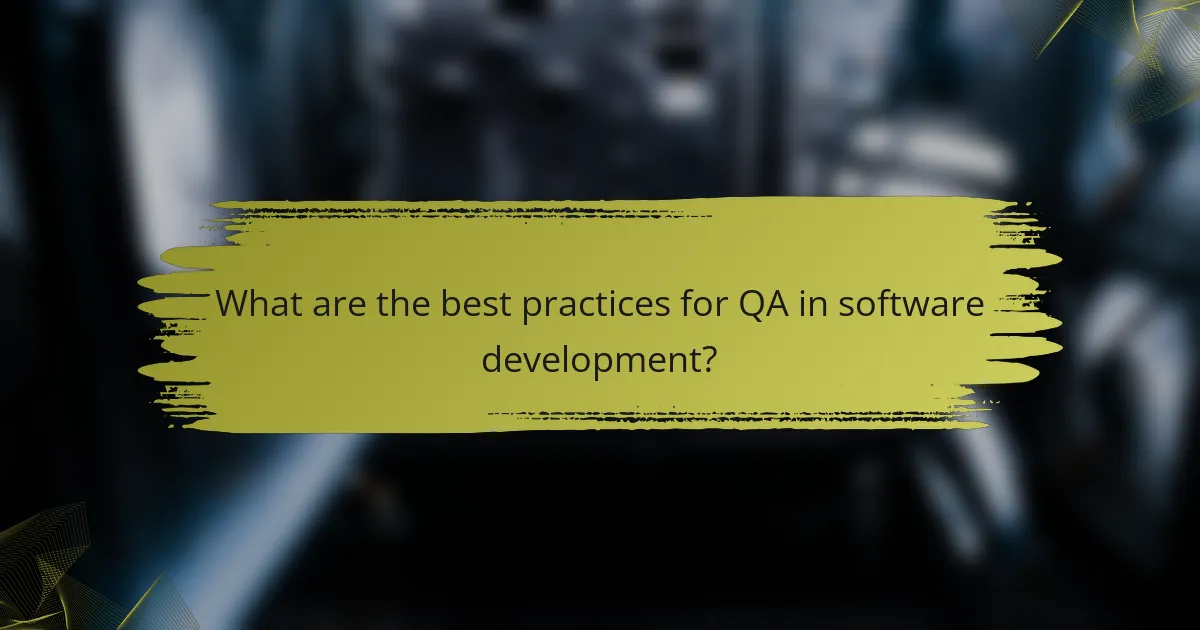 What are the best practices for QA in software development?